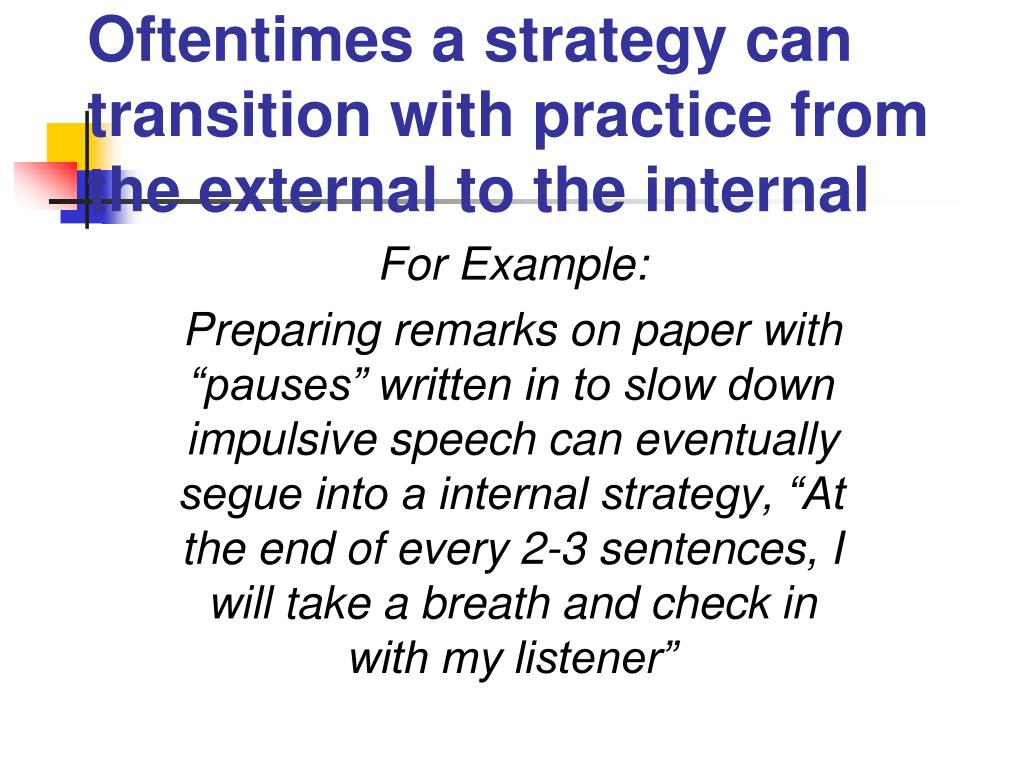 Oftentimes a strategy can transition with practice from the external to the internal

For Example:

Preparing remarks on paper with “pauses” written in to slow down impulsive speech can eventually segue into a internal strategy, “At the end of every 2-3 sentences, I will take a breath and check in with my listener”